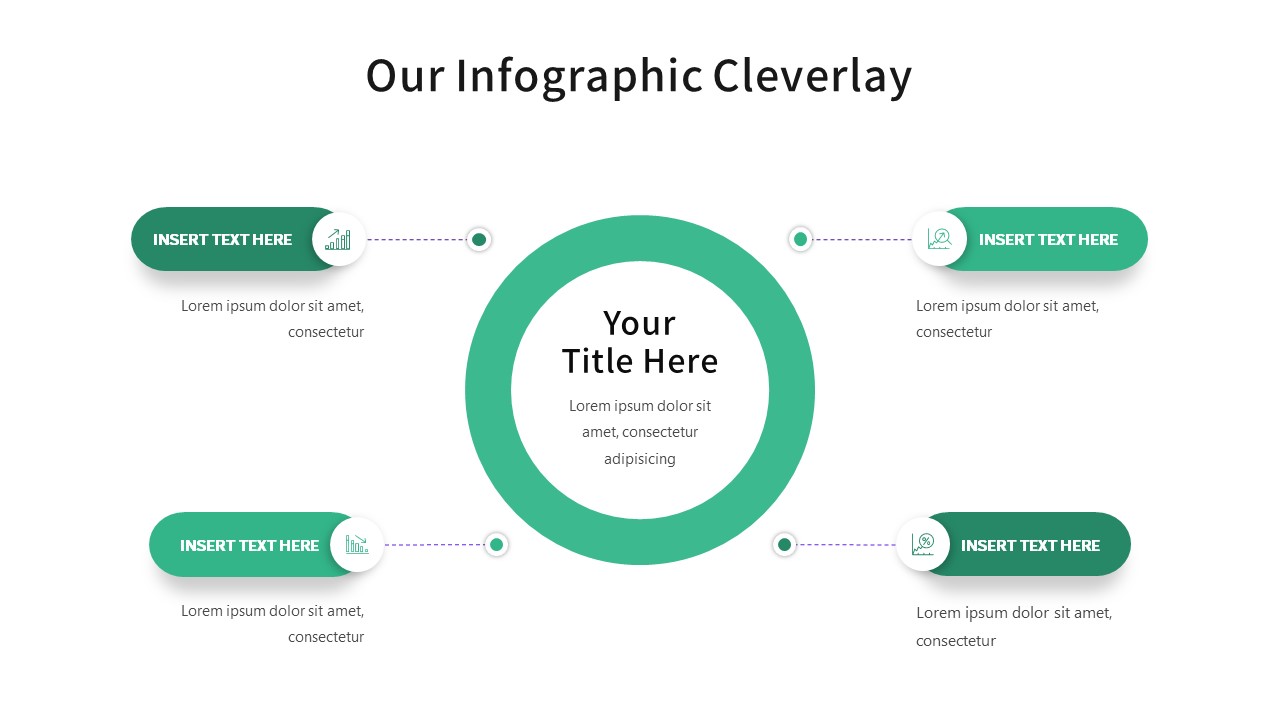 Our Infographic Cleverlay

INSERT TEXT HERE

Lorem ipsum dolor sit amet, consectetur

INSERT TEXT HERE

Lorem ipsum dolor sit amet, consectetur

Your Title Here

Lorem ipsum dolor sit amet, consectetur adipisicing

INSERT TEXT HERE

Lorem ipsum dolor sit amet, consectetur

INSERT TEXT HERE

Lorem ipsum dolor sit amet, consectetur